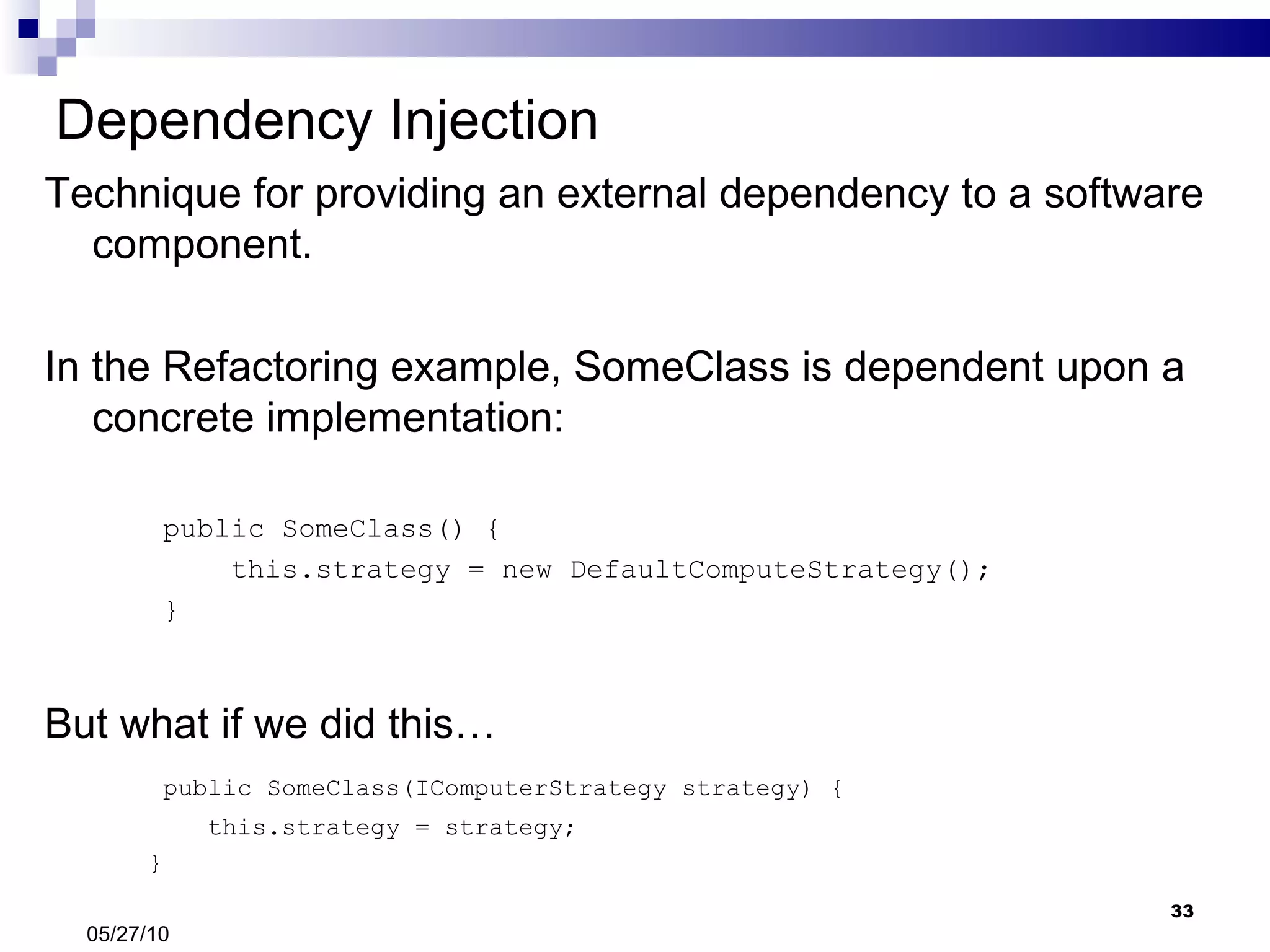 Dependency Injection

Technique for providing an external dependency to a software component.

In the Refactoring example, SomeClass is dependent upon a concrete implementation:

public SomeClass() {
    this.strategy = new DefaultComputeStrategy();
}

But what if we did this…

public SomeClass(IComputerStrategy strategy) {
    this.strategy = strategy;
}

33

05/27/10